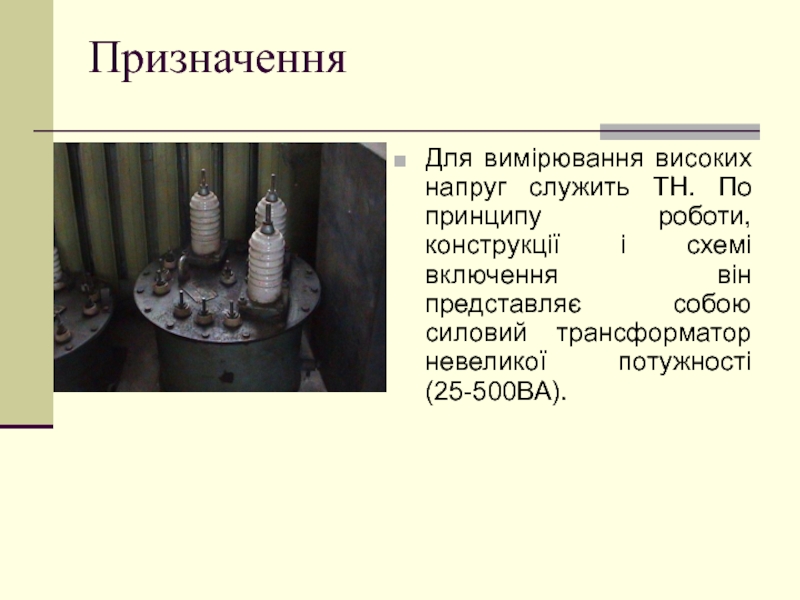 Призначення

Для вимірювання високих напруг служить ТН. По принципу роботи, конструкції і схемі включення він представляє собою силовий трансформатор невеликої потужності (25-500ВА).